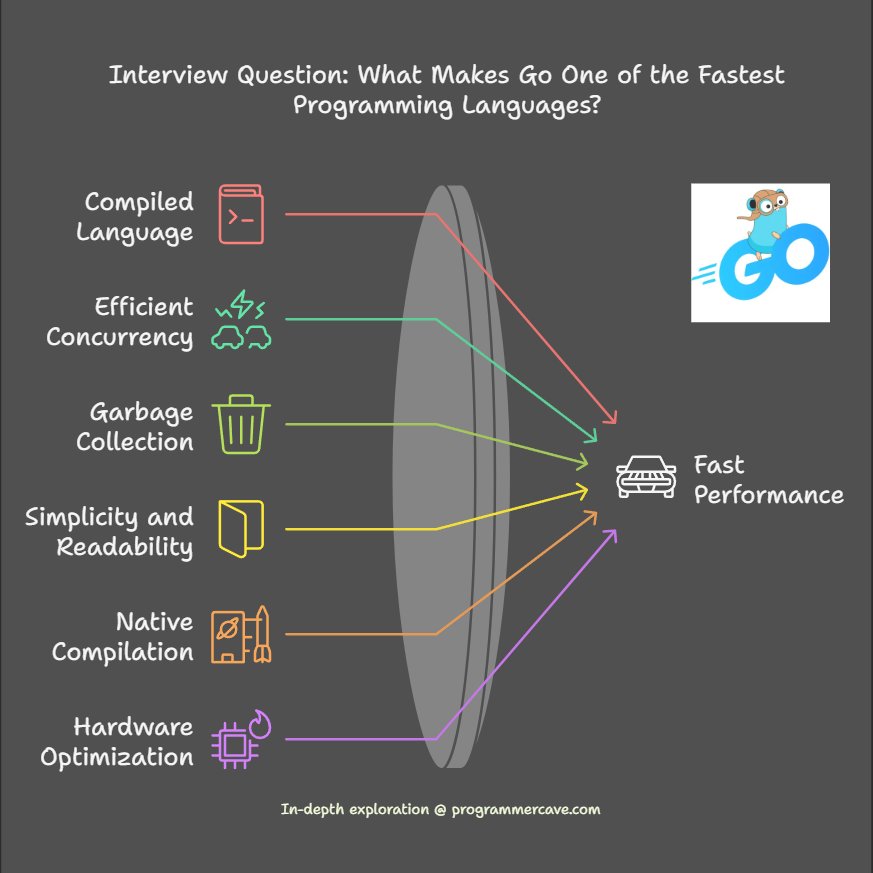 Interview Question: What Makes Go One of the Fastest Programming Languages?

Compiled Language

Efficient Concurrency

Garbage Collection

Simplicity and Readability

Native Compilation

Hardware Optimization

GO

Fast Performance

In-depth exploration @ programmercave.com